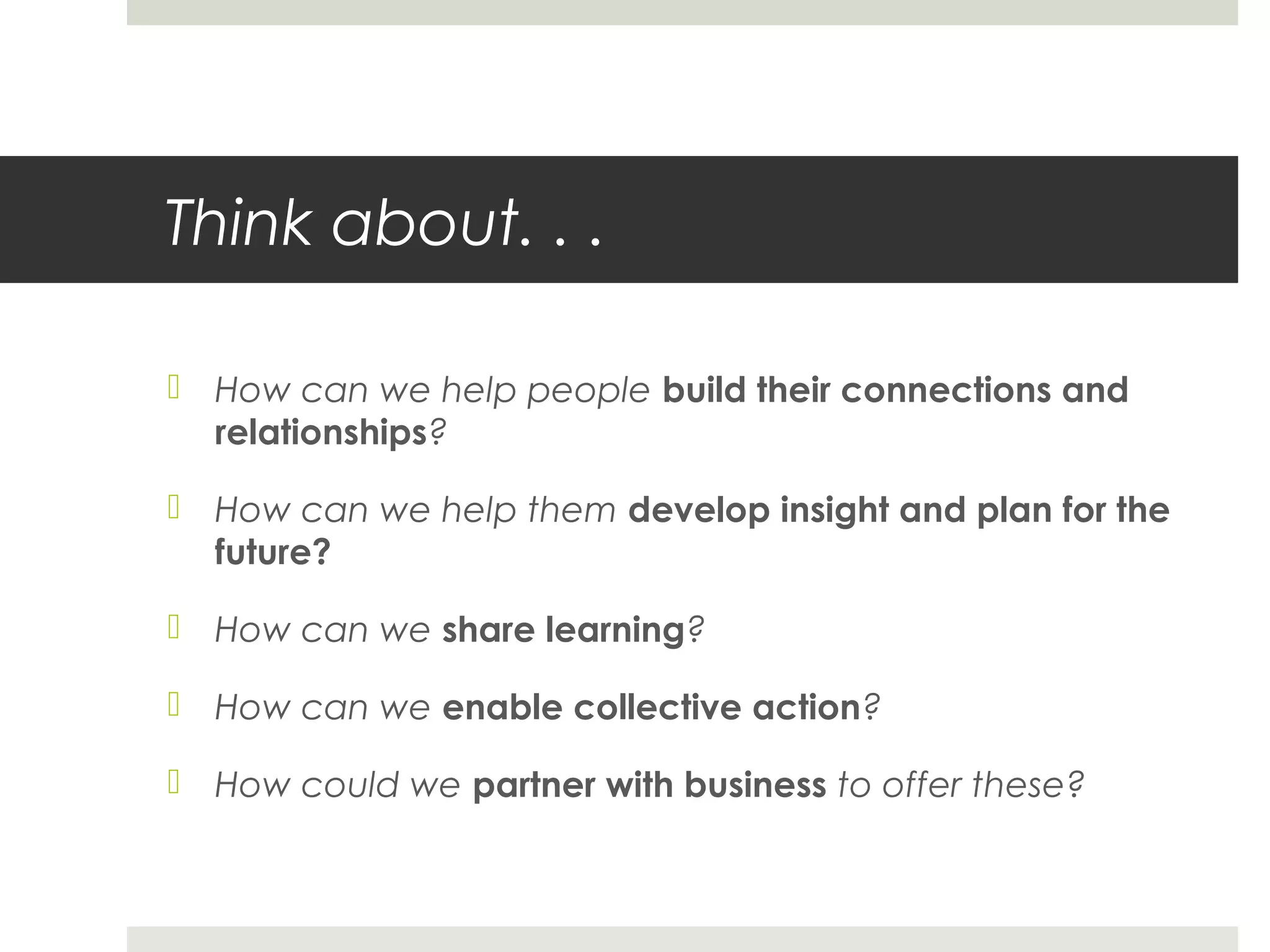 Think about. . .

How can we help people build their connections and relationships?

How can we help them develop insight and plan for the future?

How can we share learning?

How can we enable collective action?

How could we partner with business to offer these?